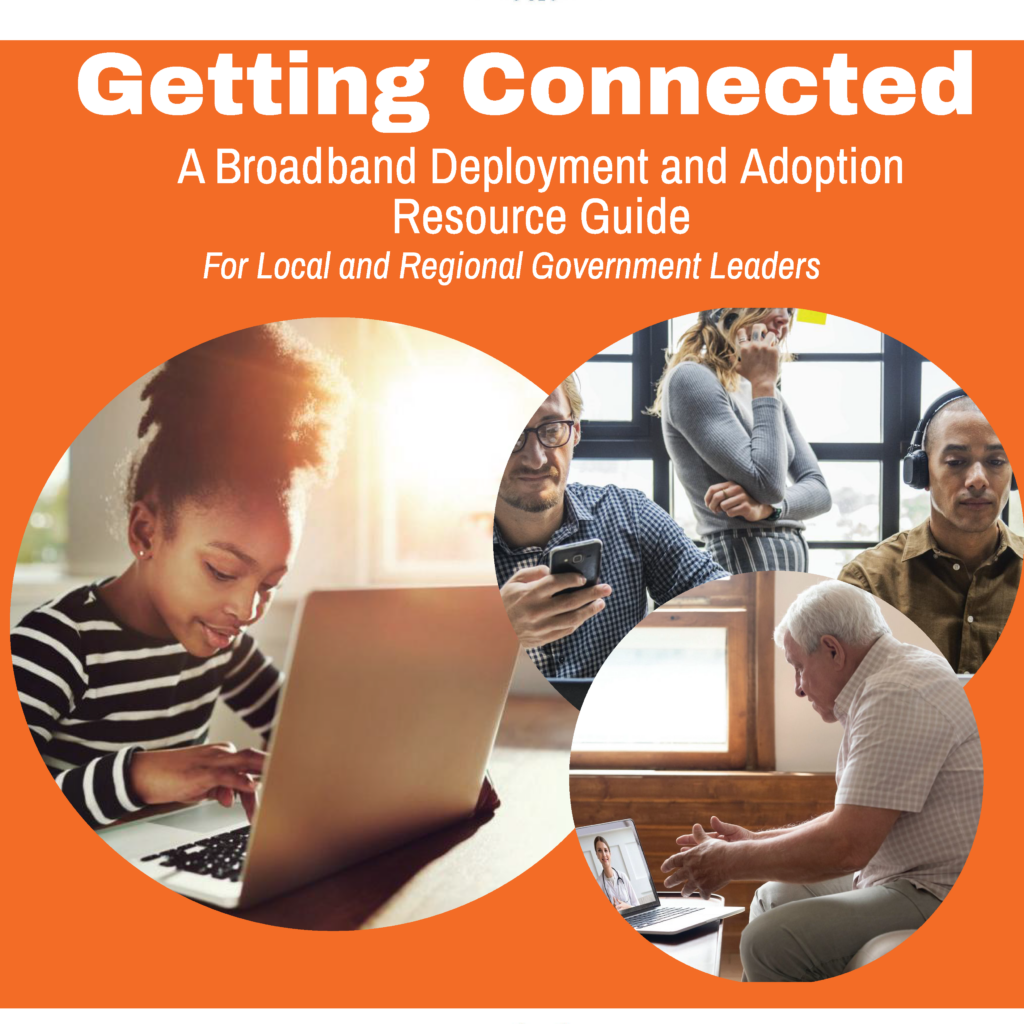 Getting Connected

A Broadband Deployment and Adoption Resource Guide

For Local and Regional Government Leaders